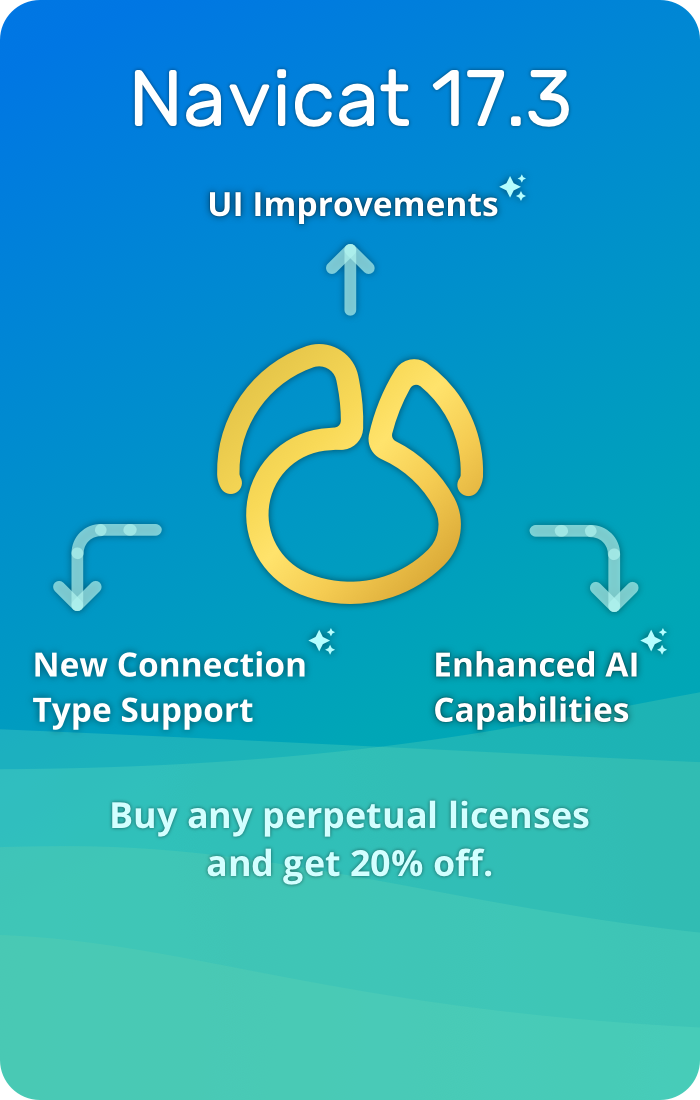 Navicat 17.3

UI Improvements

New Connection Type Support

Enhanced AI Capabilities

Buy any perpetual licenses and get 20% off.